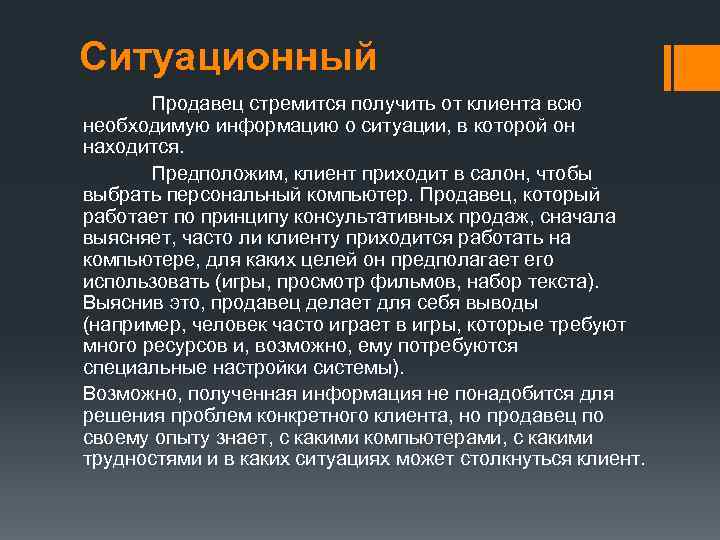 Ситуационный

Продавец стремится получить от клиента всю необходимую информацию о ситуации, в которой он находится.

Предположим, клиент приходит в салон, чтобы выбрать персональный компьютер. Продавец, который работает по принципу консультативных продаж, сначала выясняет, часто ли клиенту приходится работать на компьютере, для каких целей он предполагает его использовать (игры, просмотр фильмов, набор текста). Выяснив это, продавец делает для себя выводы (например, человек часто играет в игры, которые требуют много ресурсов и, возможно, ему потребуются специальные настройки системы).

Возможно, полученная информация не понадобится для решения проблем конкретного клиента, но продавец по своему опыту знает, с какими компьютерами, с какими трудностями и в каких ситуациях может столкнуться клиент.